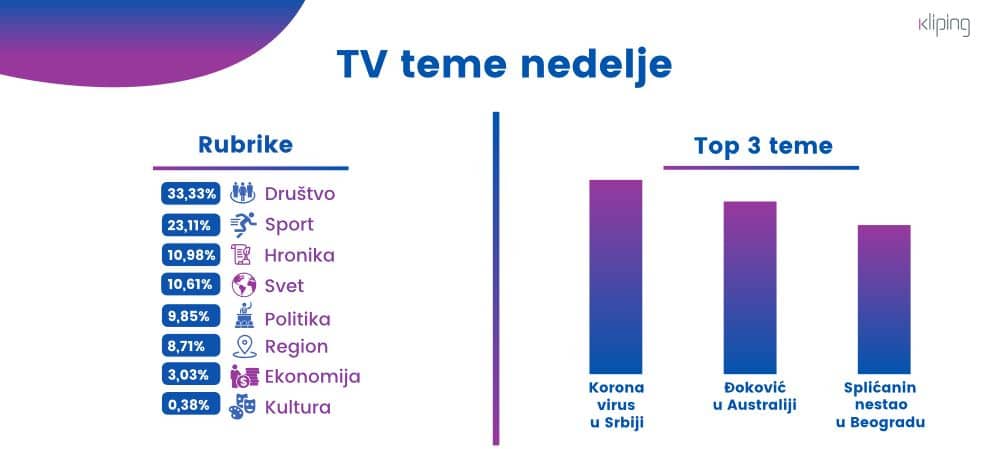 kliping

TV teme nedelje

Rubrike

33,33% Društvo
23,11% Sport
10,98% Hronika
10,61% Svet
9,85% Politika
8,71% Region
3,03% Ekonomija
0,38% Kultura

Top 3 teme

Korona virus u Srbiji

Đoković u Australiji

Splićanin nestao u Beogradu